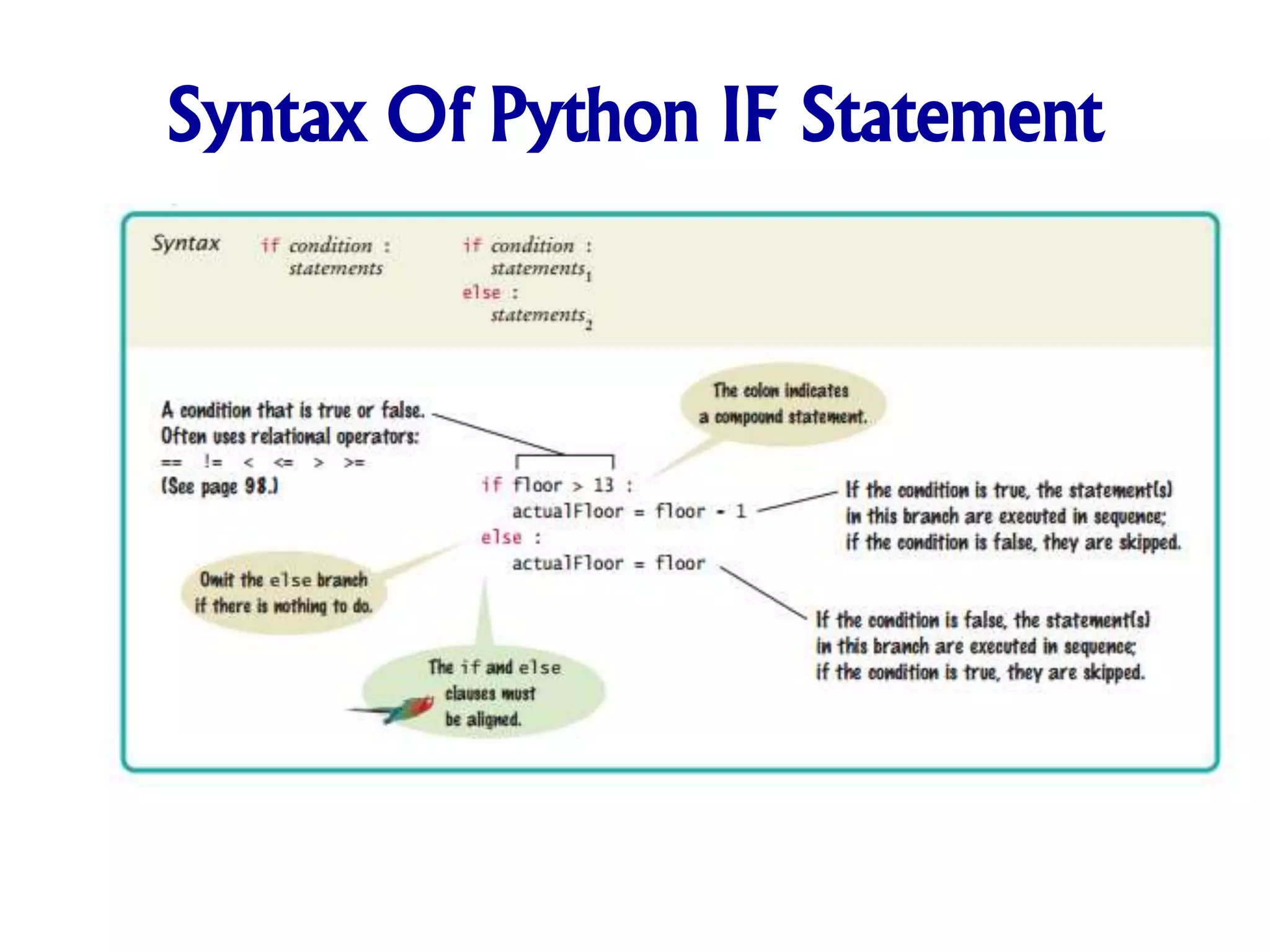 Syntax Of Python IF Statement

Syntax if condition :
statements

if condition :
statements$_1$
else :
statements$_2$

A condition that is true or false. Often uses relational operators:
== != < <= > >=
(See page 98.)

The colon indicates a compound statement.

if floor > 13 :
actualFloor = floor - 1
else :
actualFloor = floor

If the condition is true, the statement(s) in this branch are executed in sequence; if the condition is false, they are skipped.

Omit the else branch if there is nothing to do.

If the condition is false, the statement(s) in this branch are executed in sequence; if the condition is true, they are skipped.

The if and else clauses must be aligned.